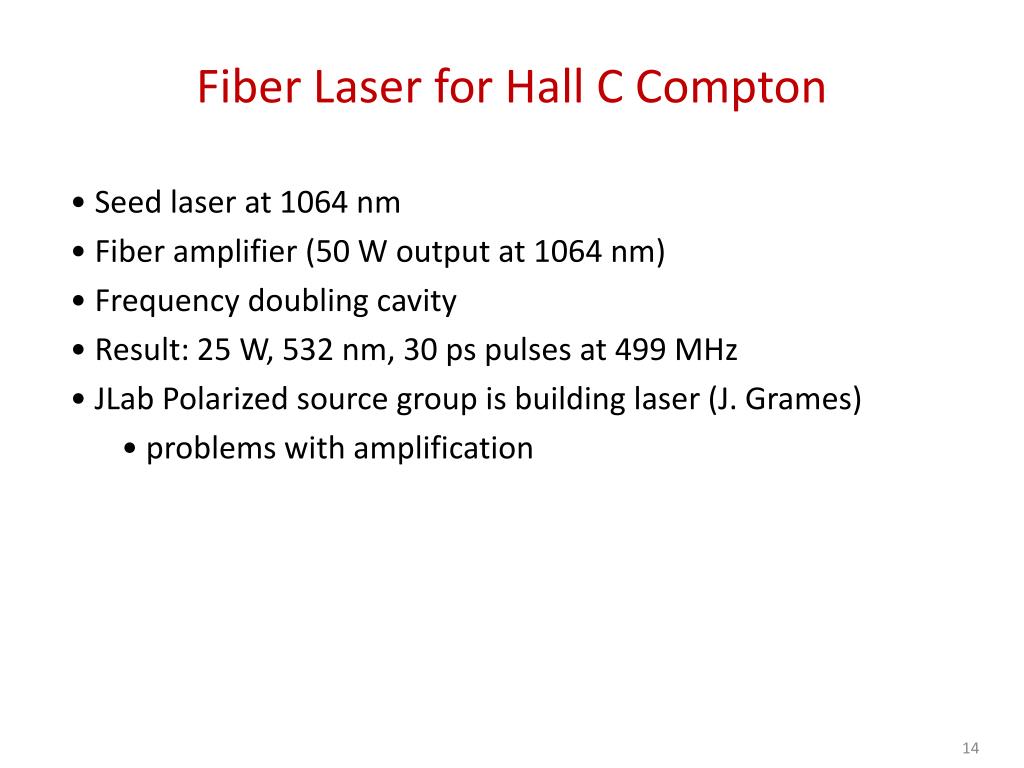 Fiber Laser for Hall C Compton

• Seed laser at 1064 nm
• Fiber amplifier (50 W output at 1064 nm)
• Frequency doubling cavity
• Result: 25 W, 532 nm, 30 ps pulses at 499 MHz
• JLab Polarized source group is building laser (J. Grames)
• problems with amplification

14